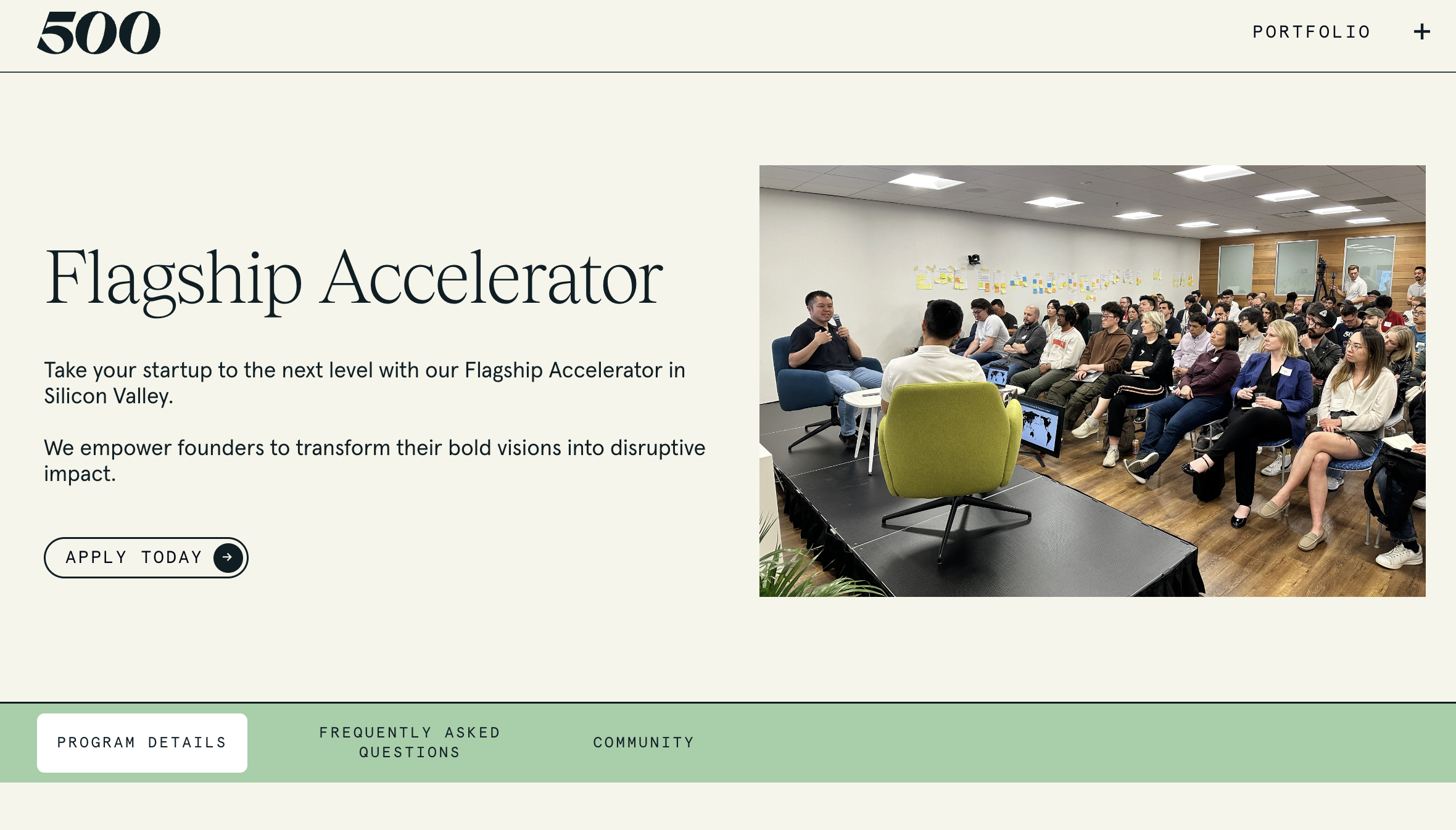 500

PORTFOLIO +

Flagship Accelerator

Take your startup to the next level with our Flagship Accelerator in Silicon Valley.

We empower founders to transform their bold visions into disruptive impact.

APPLY TODAY

PROGRAM DETAILS

FREQUENTLY ASKED QUESTIONS

COMMUNITY